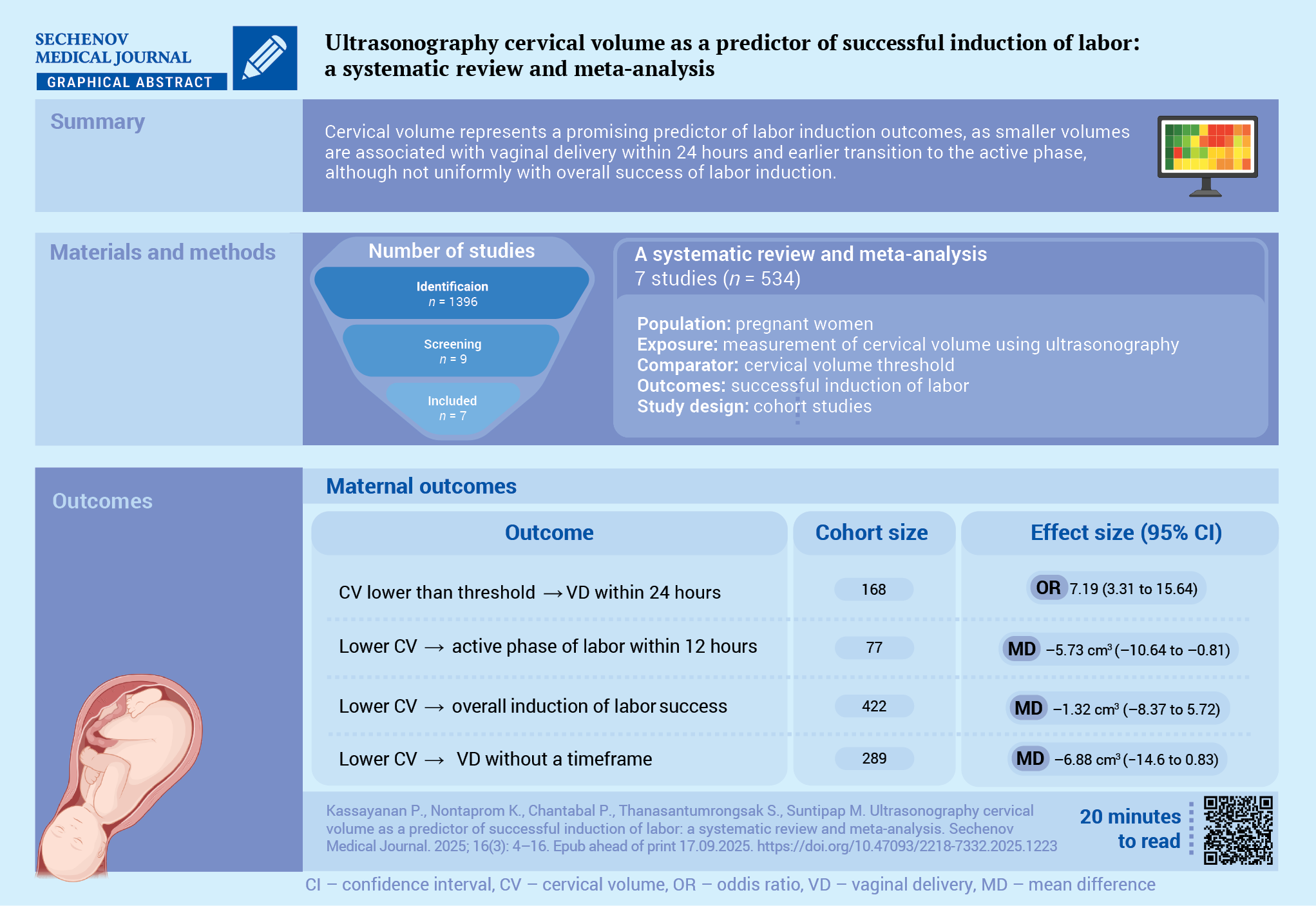 SECHENOV MEDICAL JOURNAL
GRAPHICAL ABSTRACT

Ultrasonography cervical volume as a predictor of successful induction of labor: a systematic review and meta-analysis

Summary

Cervical volume represents a promising predictor of labor induction outcomes, as smaller volumes are associated with vaginal delivery within 24 hours and earlier transition to the active phase, although not uniformly with overall success of labor induction.

Materials and methods

Number of studies

Identificaion
$n$ = 1396

Screening
$n$ = 9

Included
$n$ = 7

A systematic review and meta-analysis
7 studies ($n$ = 534)

Population: pregnant women
Exposure: measurement of cervical volume using ultrasonography
Comparator: cervical volume threshold
Outcomes: successful induction of labor
Study design: cohort studies

Outcomes

Maternal outcomes

| Outcome | Cohort size | Effect size (95% CI) |
|---|---|---|
| CV lower than threshold → VD within 24 hours | 168 | OR 7.19 (3.31 to 15.64) |
| Lower CV → active phase of labor within 12 hours | 77 | MD −5.73 $cm^3$ (−10.64 to −0.81) |
| Lower CV → overall induction of labor success | 422 | MD −1.32 $cm^3$ (−8.37 to 5.72) |
| Lower CV → VD without a timeframe | 289 | MD −6.88 $cm^3$ (−14.6 to 0.83) |

Kassayanan P., Nontaprom K., Chantabal P., Thanasantumrongsak S., Suntipap M. Ultrasonography cervical volume as a predictor of successful induction of labor: a systematic review and meta-analysis. Sechenov Medical Journal. 2025; 16(3): 4–16. Epub ahead of print 17.09.2025. https://doi.org/10.47093/2218-7332.2025.1223

20 minutes to read

CI – confidence interval, CV – cervical volume, OR – oddis ratio, VD – vaginal delivery, MD – mean difference